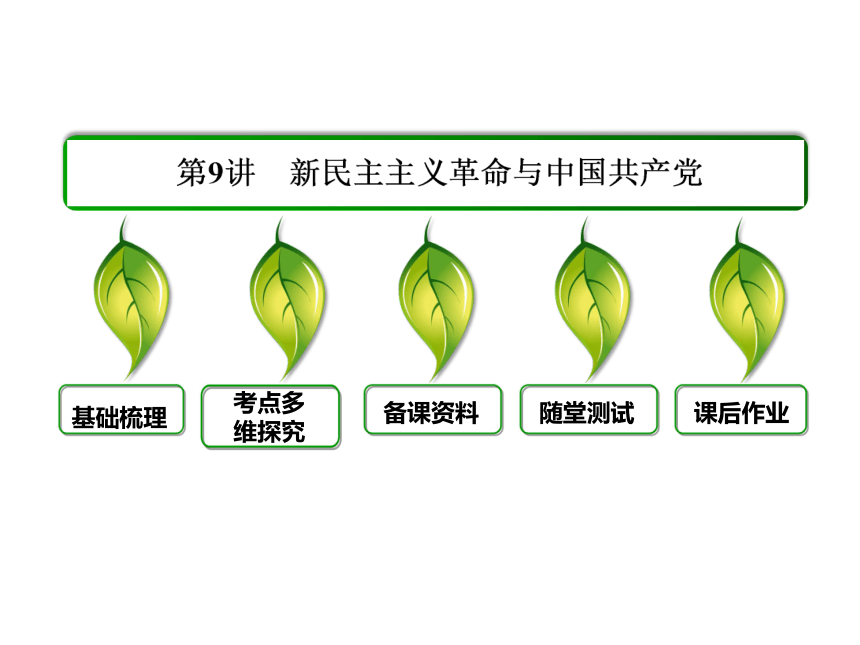 第9讲　新民主主义革命与中国共产党

基础梳理

考点多维探究

备课资料

随堂测试

课后作业